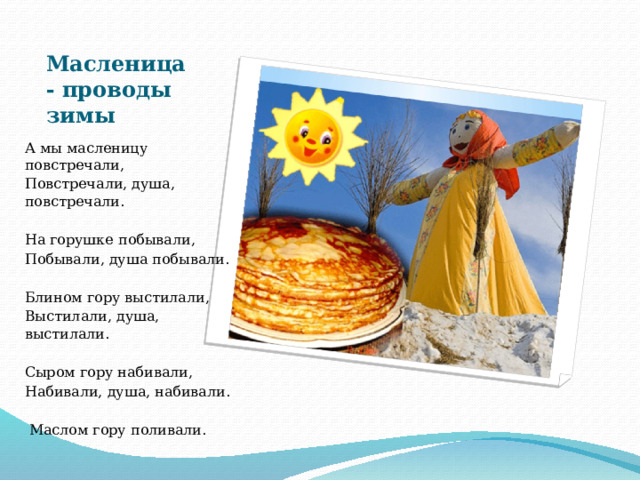 Масленица - проводы зимы

А мы масленицу повстречали,
Повстречали, душа, повстречали.

На горушке побывали,
Побывали, душа побывали.

Блином гору выстилали,
Выстилали, душа, выстилали.

Сыром гору набивали,
Набивали, душа, набивали.

Маслом гору поливали.